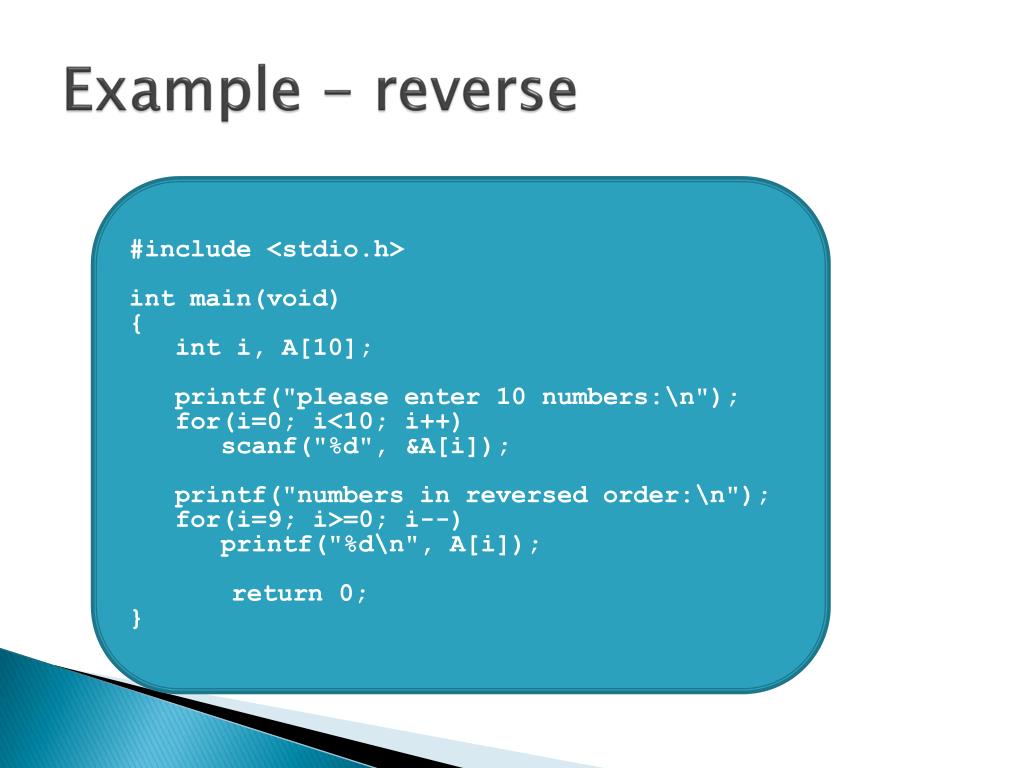 Example – reverse

#include <stdio.h>

int main(void)
{
   int i, A[10];

   printf("please enter 10 numbers:\n");
   for(i=0; i<10; i++)
      scanf("%d", &A[i]);

   printf("numbers in reversed order:\n");
   for(i=9; i>=0; i--)
      printf("%d\n", A[i]);

      return 0;
}